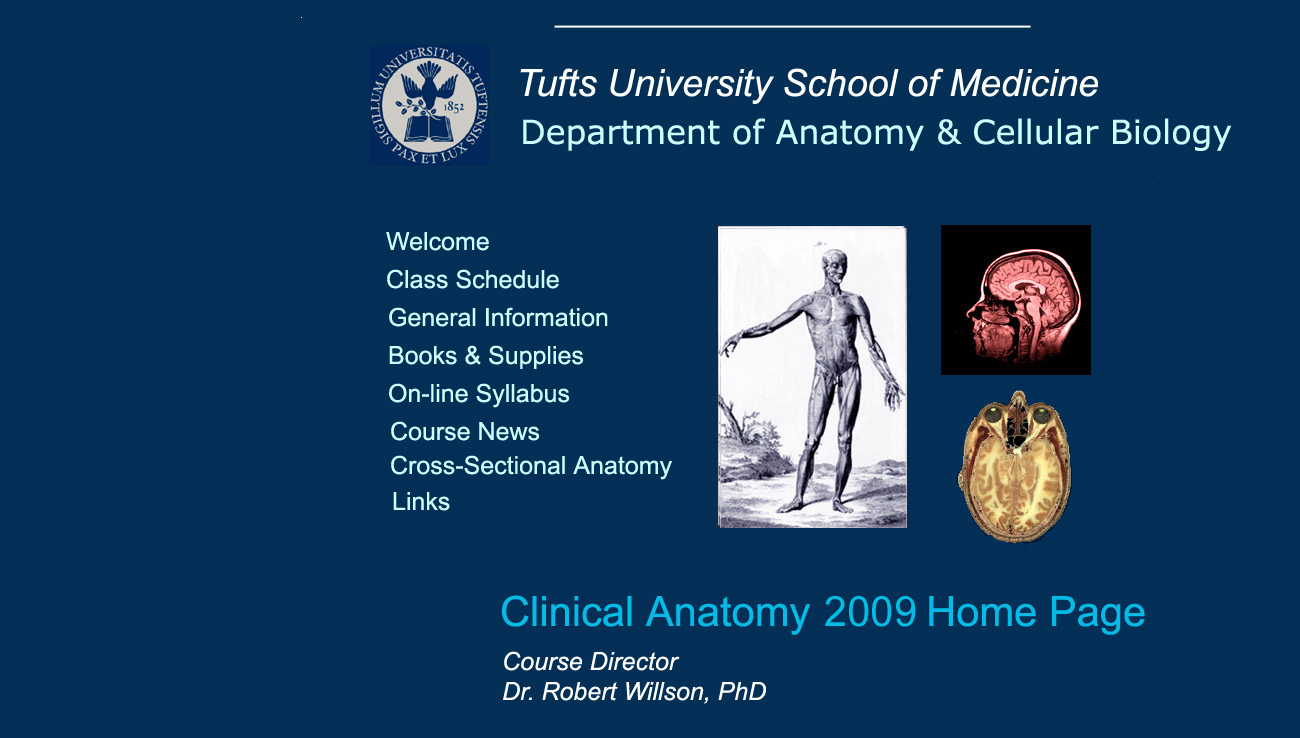 SIGILLUM UNIVERSITATIS TUFTENSIS PAX ET LUX 1852

Tufts University School of Medicine
Department of Anatomy & Cellular Biology

Welcome
Class Schedule
General Information
Books & Supplies
On-line Syllabus
Course News
Cross-Sectional Anatomy
Links

Clinical Anatomy 2009 Home Page

Course Director
Dr. Robert Willson, PhD